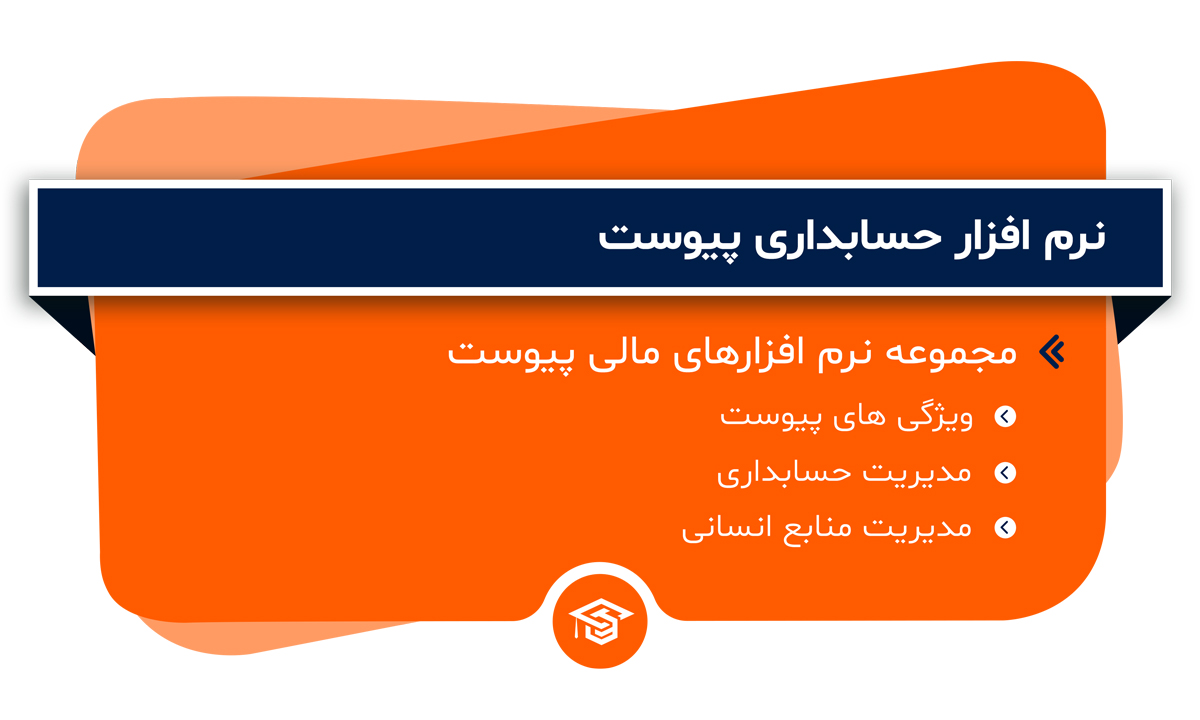 نرم افزار حسابداری پیوست

مجموعه نرم افزارهای مالی پیوست

ویژگی های پیوست

مدیریت حسابداری

مدیریت منابع انسانی